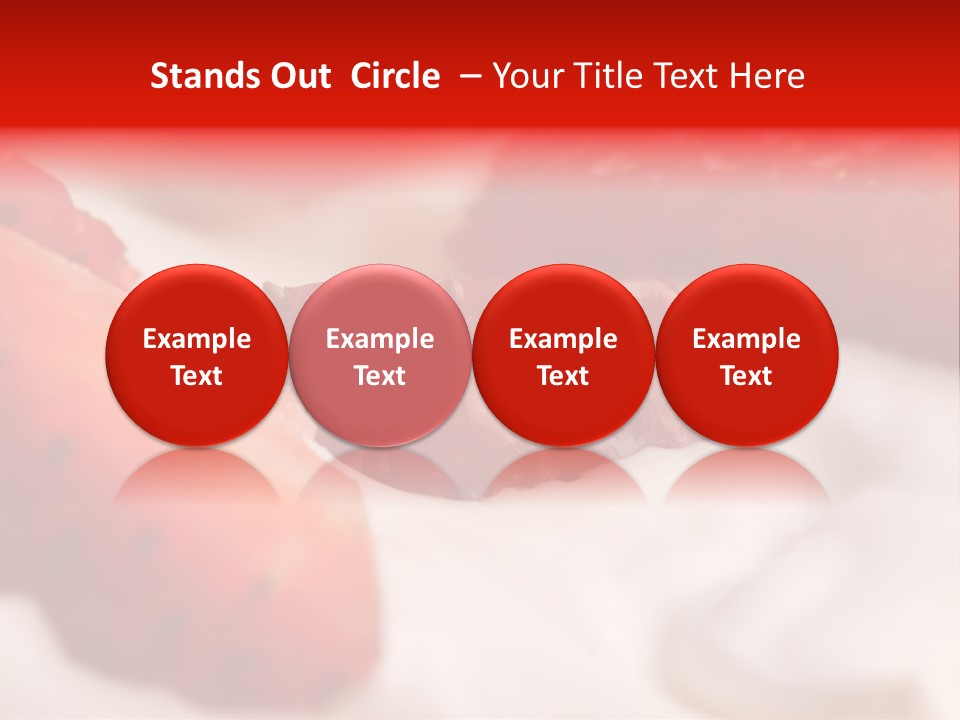 Stands Out Circle – Your Title Text Here

Example Text

Example Text

Example Text

Example Text